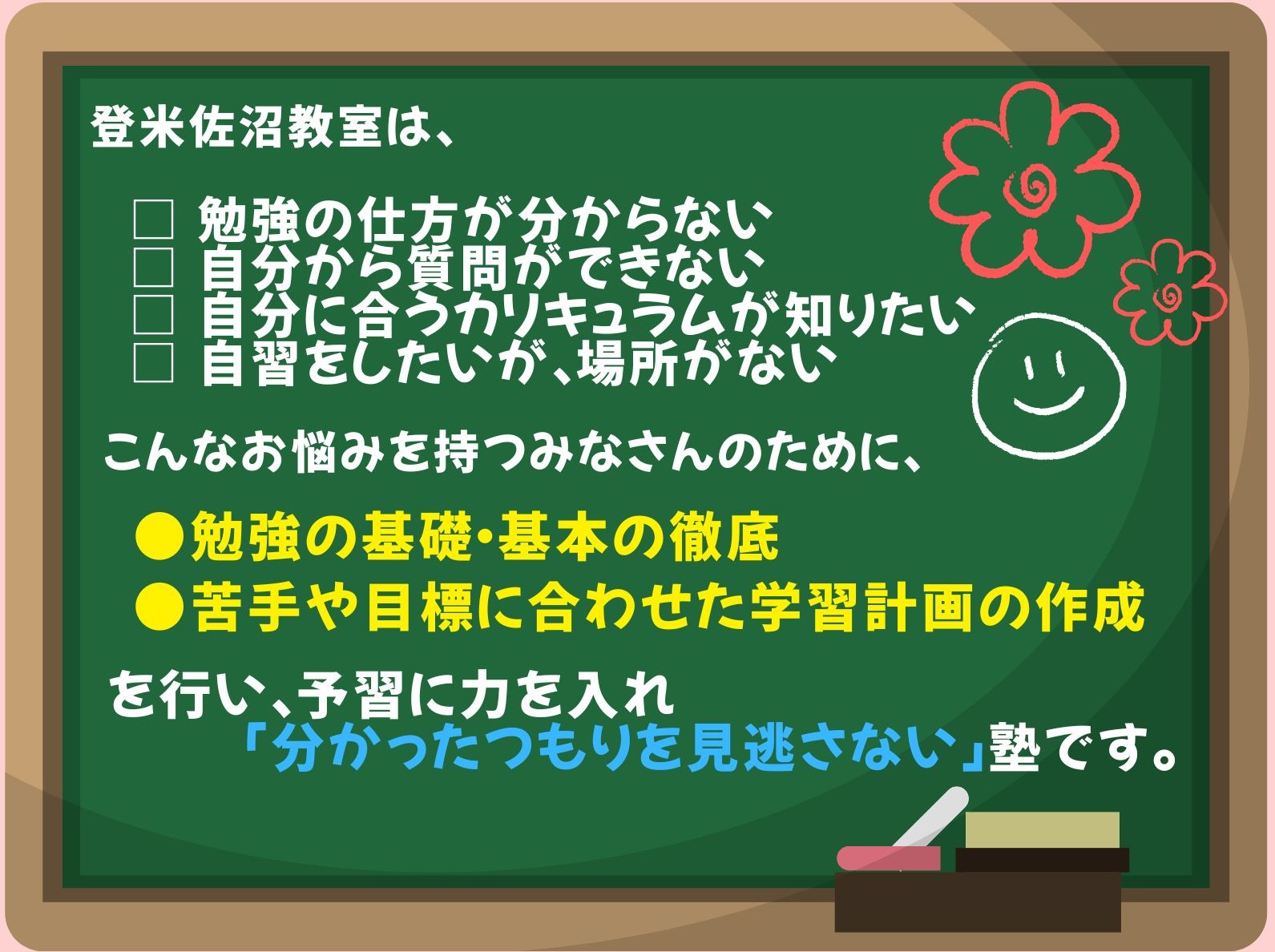 登米佐沼教室は、

□ 勉強の仕方が分からない
□ 自分から質問ができない
□ 自分に合うカリキュラムが知りたい
□ 自習をしたいが、場所がない

こんなお悩みを持つみなさんのために、

●勉強の基礎・基本の徹底
●苦手や目標に合わせた学習計画の作成

を行い、予習に力を入れ
「分かったつもりを見逃さない」塾です。